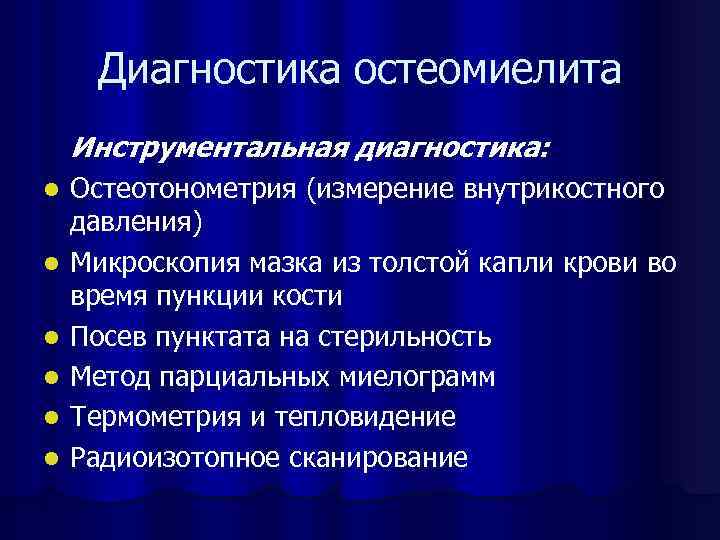 Диагностика остеомиелита

Инструментальная диагностика:

- Остеотонометрия (измерение внутрикостного давления)
- Микроскопия мазка из толстой капли крови во время пункции кости
- Посев пунктата на стерильность
- Метод парциальных миелограмм
- Термометрия и тепловидение
- Радиоизотопное сканирование